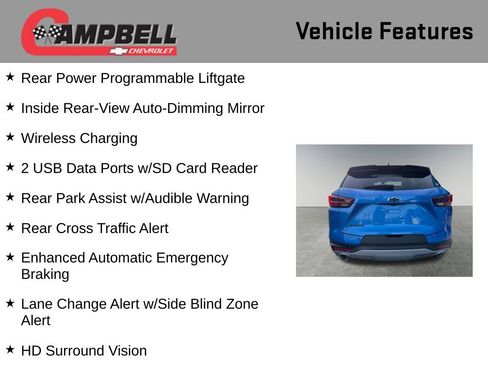 CAMPBELL
CHEVROLET

Vehicle Features

★ Rear Power Programmable Liftgate

★ Inside Rear-View Auto-Dimming Mirror

★ Wireless Charging

★ 2 USB Data Ports w/SD Card Reader

★ Rear Park Assist w/Audible Warning

★ Rear Cross Traffic Alert

★ Enhanced Automatic Emergency Braking

★ Lane Change Alert w/Side Blind Zone Alert

★ HD Surround Vision